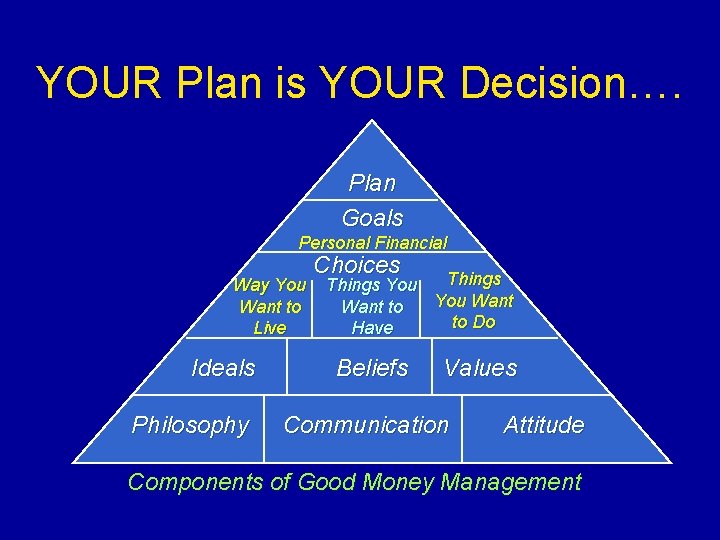 YOUR Plan is YOUR Decision….

Plan

Goals

Personal Financial

Choices

Way You Want to Live

Things You Want to Have

Things You Want to Do

Ideals

Beliefs

Values

Philosophy

Communication

Attitude

Components of Good Money Management